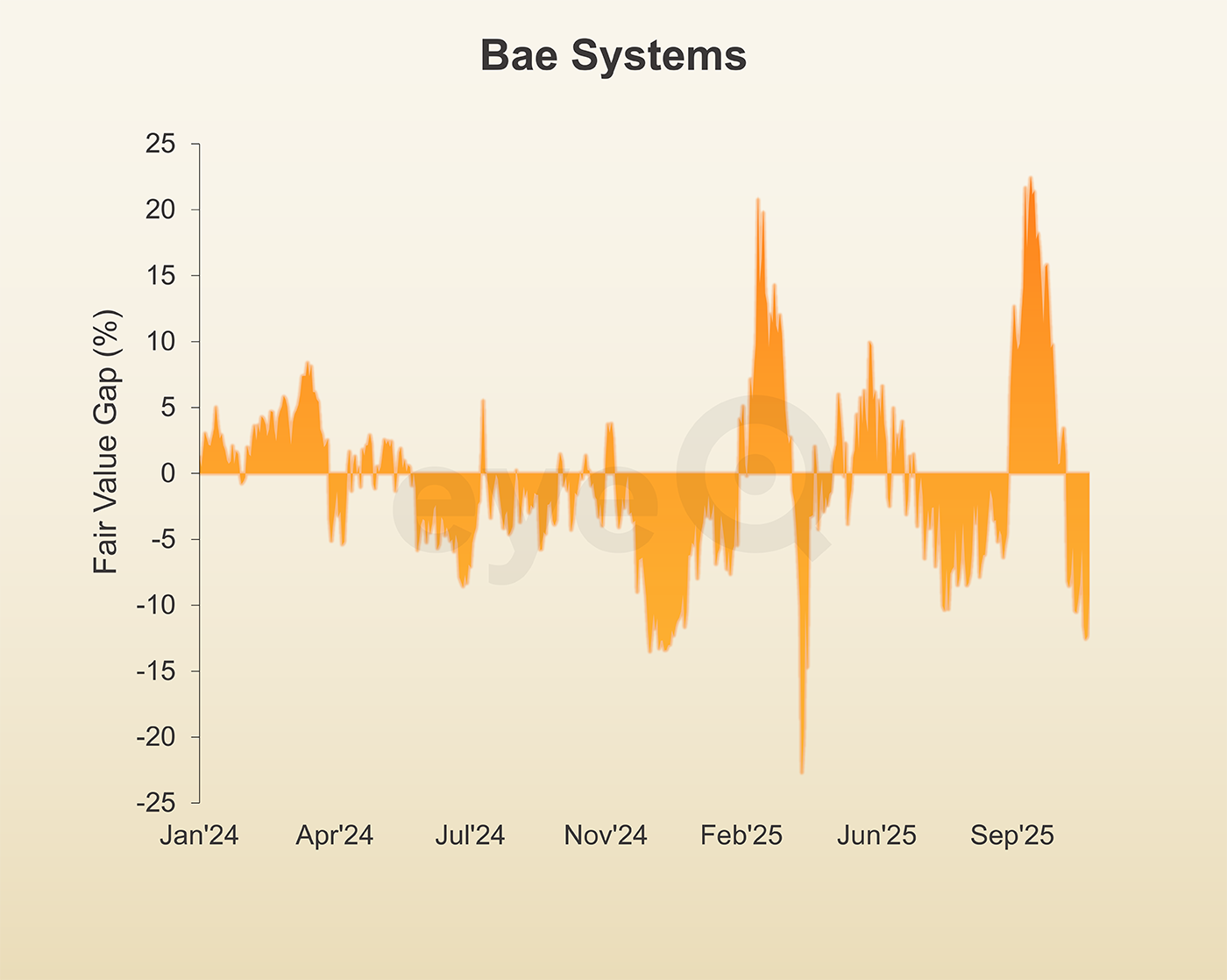 Bae Systems

Fair Value Gap (%)

25
20
15
10
5
0
-5
-10
-15
-20
-25

Jan'24 Apr'24 Jul'24 Nov'24 Feb'25 Jun'25 Sep'25

eye